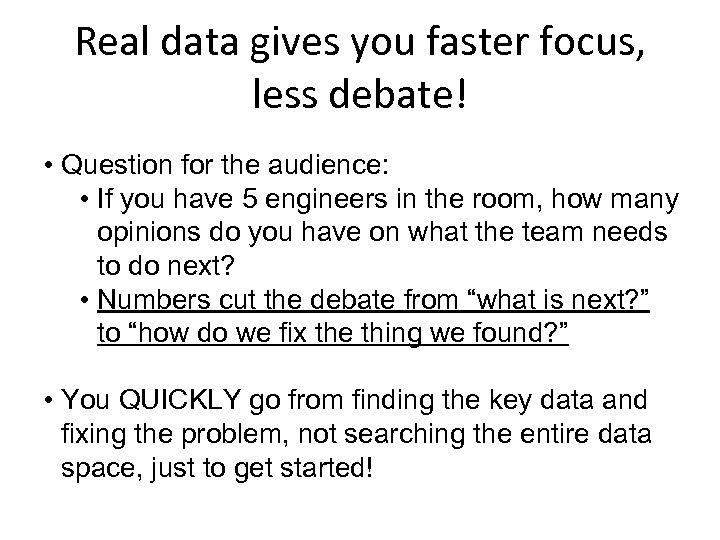 Real data gives you faster focus, less debate!

• Question for the audience:
  • If you have 5 engineers in the room, how many opinions do you have on what the team needs to do next?
  • Numbers cut the debate from “what is next?” to “how do we fix the thing we found?”

• You QUICKLY go from finding the key data and fixing the problem, not searching the entire data space, just to get started!